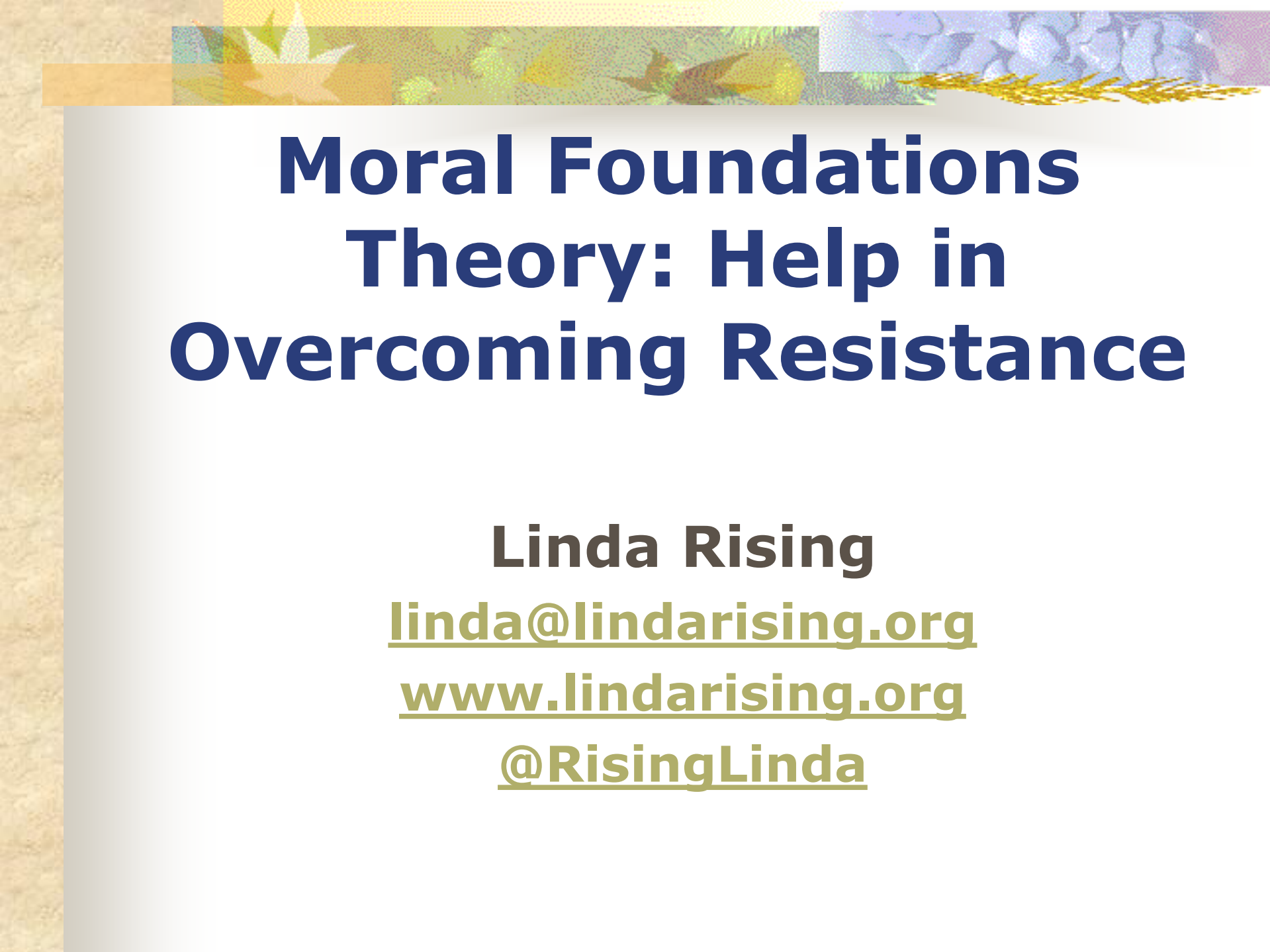 Moral Foundations Theory: Help in Overcoming Resistance

Linda Rising

linda@lindarising.org

www.lindarising.org

@RisingLinda